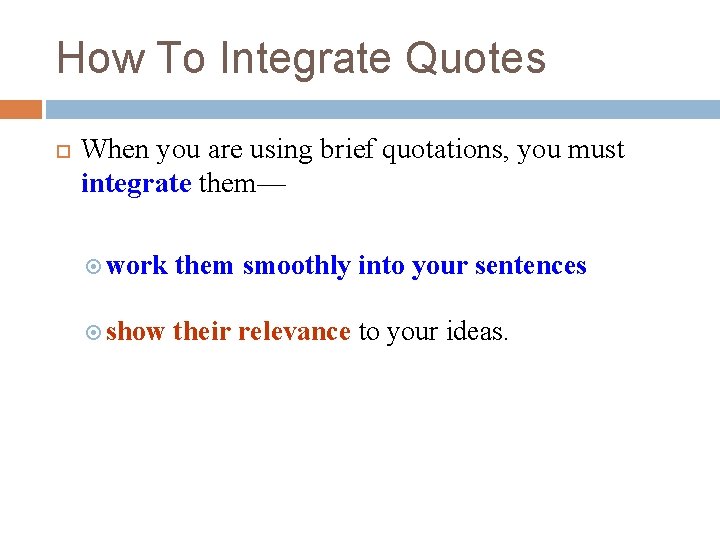 How To Integrate Quotes

When you are using brief quotations, you must integrate them—

work them smoothly into your sentences

show their relevance to your ideas.